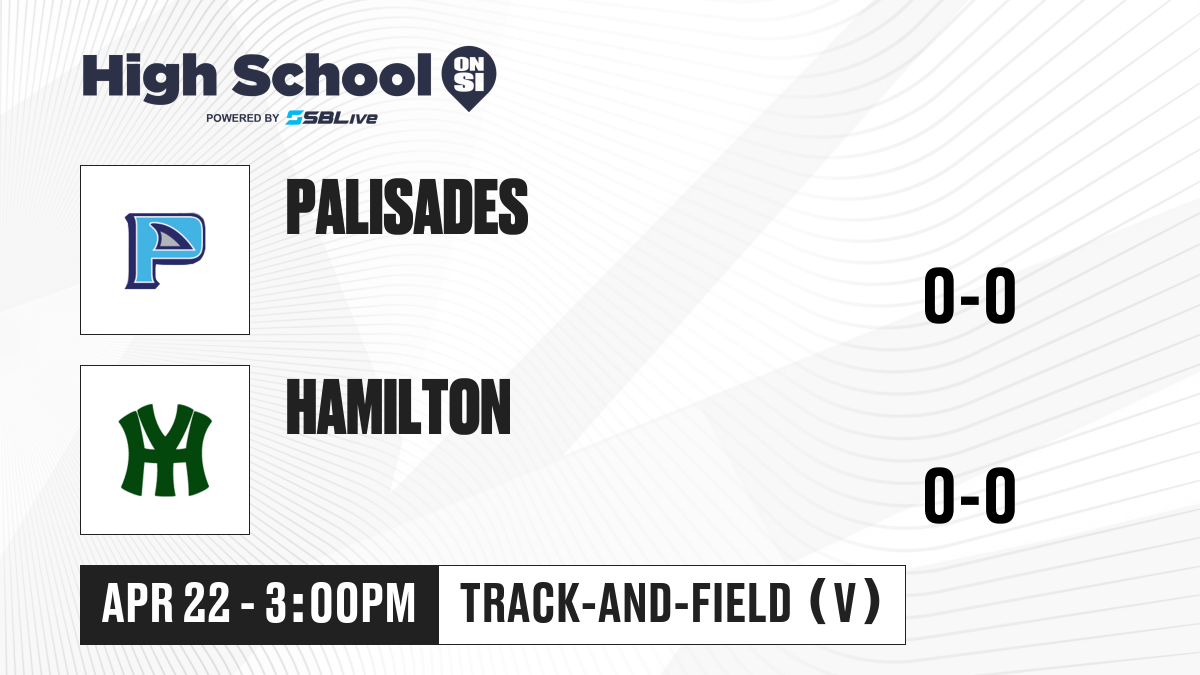 High School ON SI
POWERED BY SBLive

P

PALISADES

0-0

HY

HAMILTON

0-0

APR 22 - 3:00PM

TRACK-AND-FIELD (V)